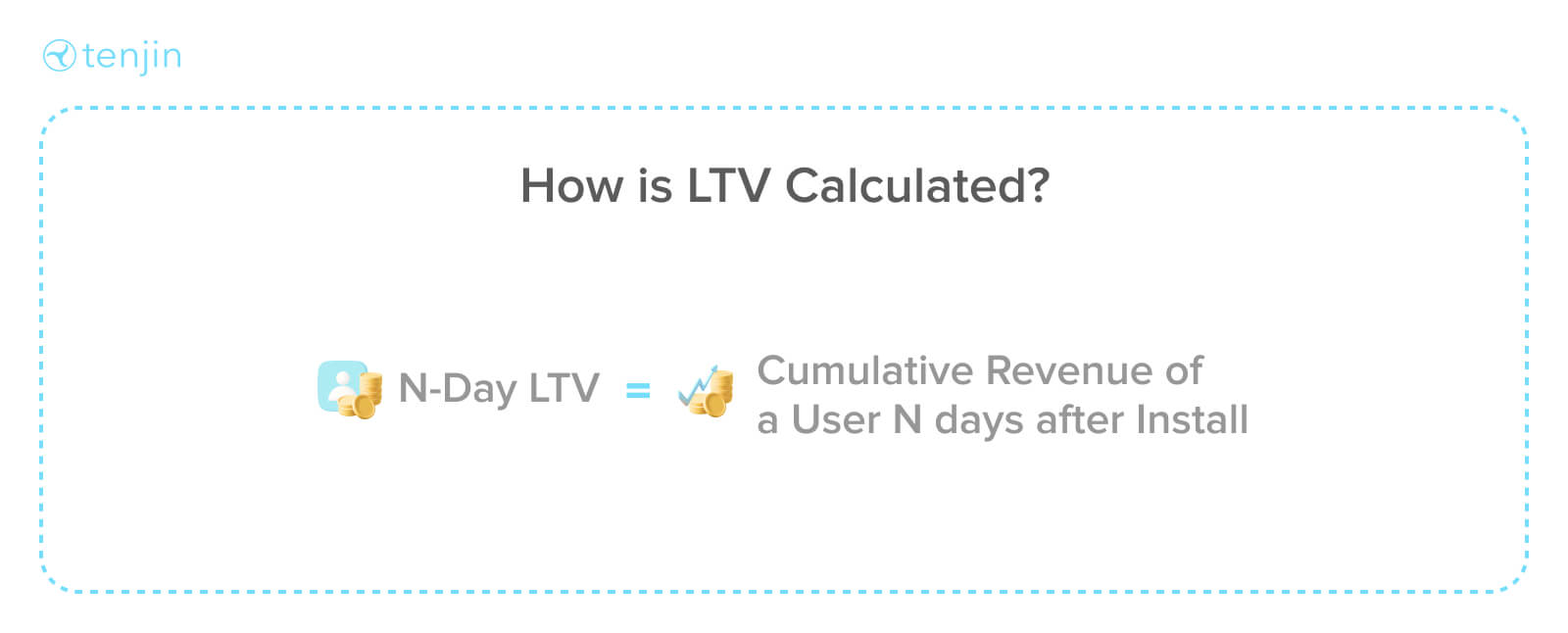 tenjin

How is LTV Calculated?

N-Day LTV = Cumulative Revenue of a User N days after Install